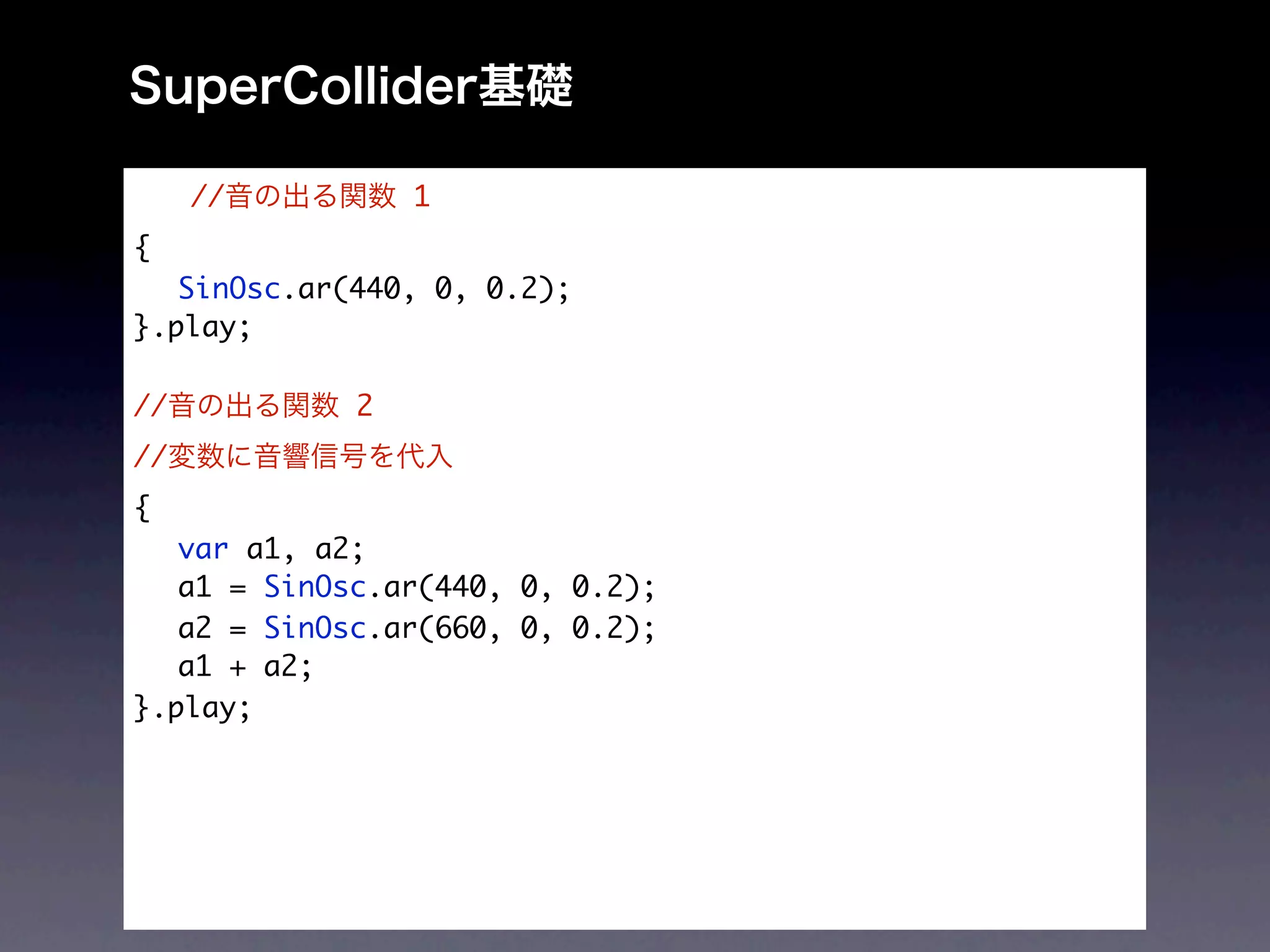 SuperCollider基礎

//音の出る関数 1
{
SinOsc.ar(440, 0, 0.2);
}.play;

//音の出る関数 2
//変数に音響信号を代入
{
var a1, a2;
a1 = SinOsc.ar(440, 0, 0.2);
a2 = SinOsc.ar(660, 0, 0.2);
a1 + a2;
}.play;